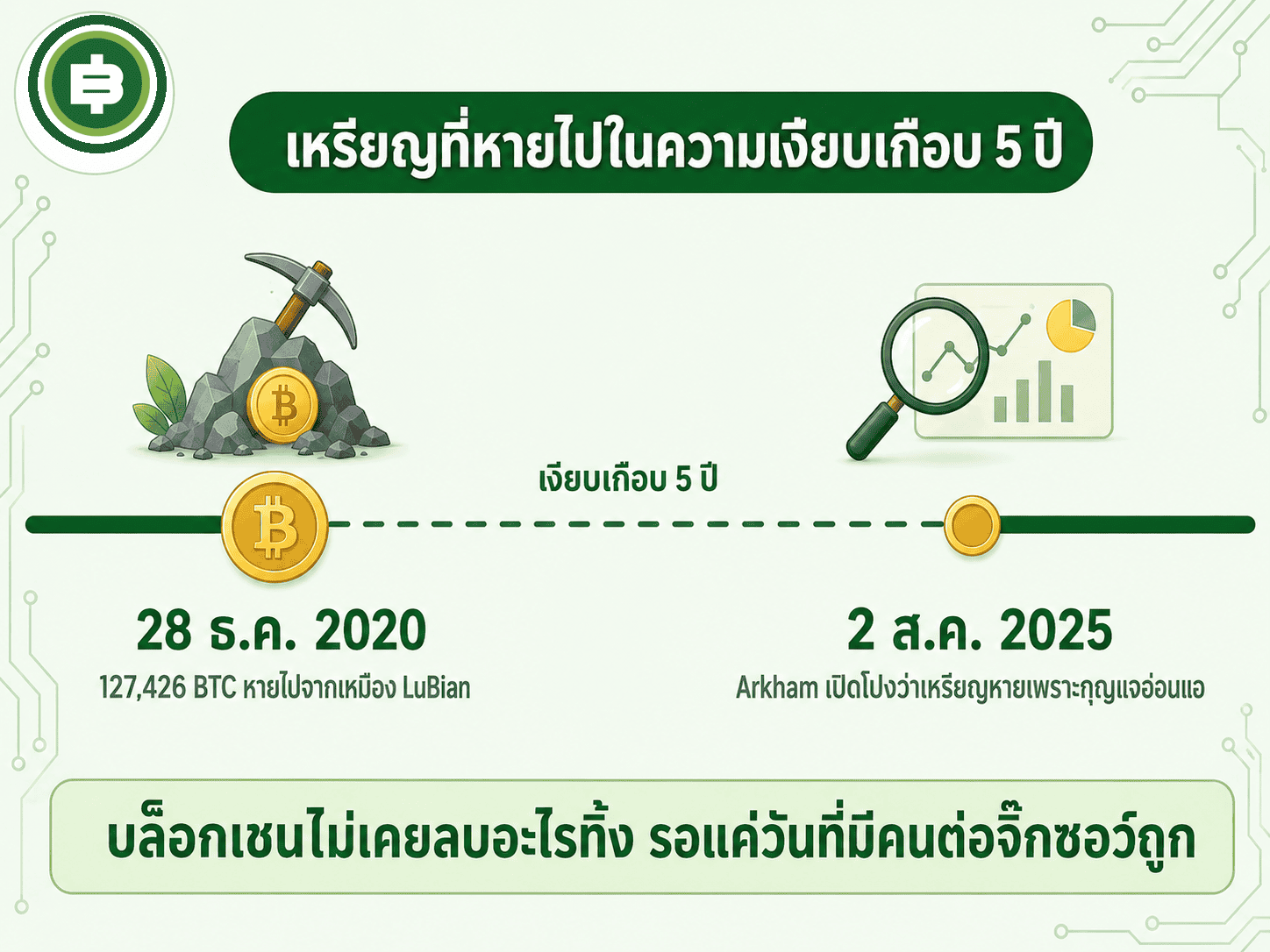 เหรียญที่หายไปในความเงียบเกือบ 5 ปี

เงียบเกือบ 5 ปี

28 ธ.ค. 2020
127,426 BTC หายไปจากเหมือง LuBian

2 ส.ค. 2025
Arkham เปิดโปงว่าเหรียญหายเพราะกุญแจอ่อนแอ

บล็อกเชนไม่เคยลบอะไรทิ้ง รอแค่วันที่มีคนต่อจิ๊กซอว์ถูก